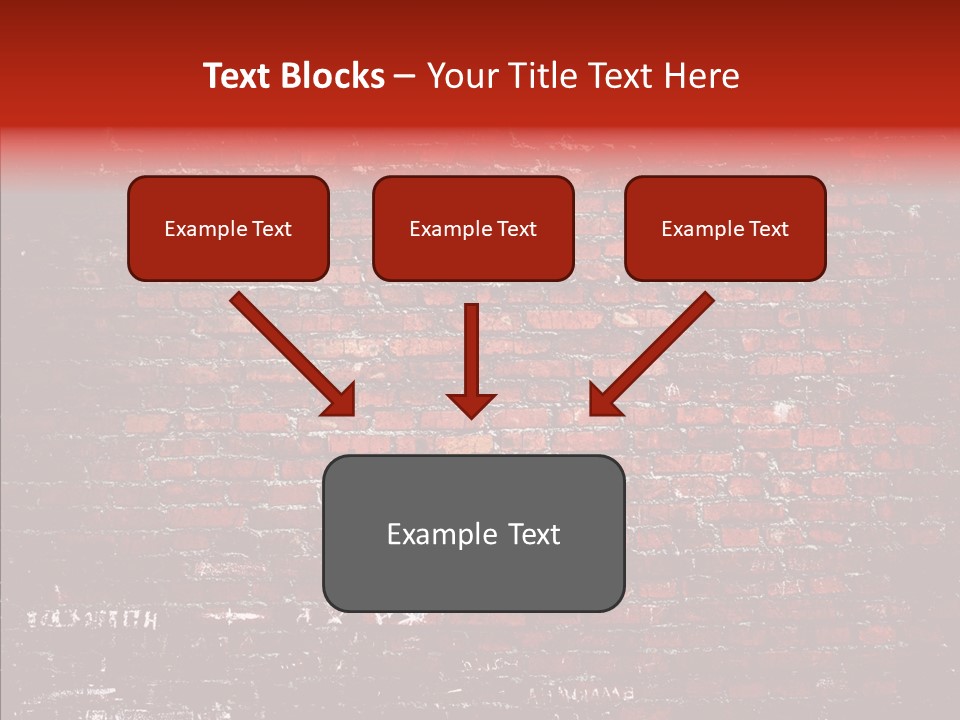 Text Blocks – Your Title Text Here

Example Text

Example Text

Example Text

Example Text